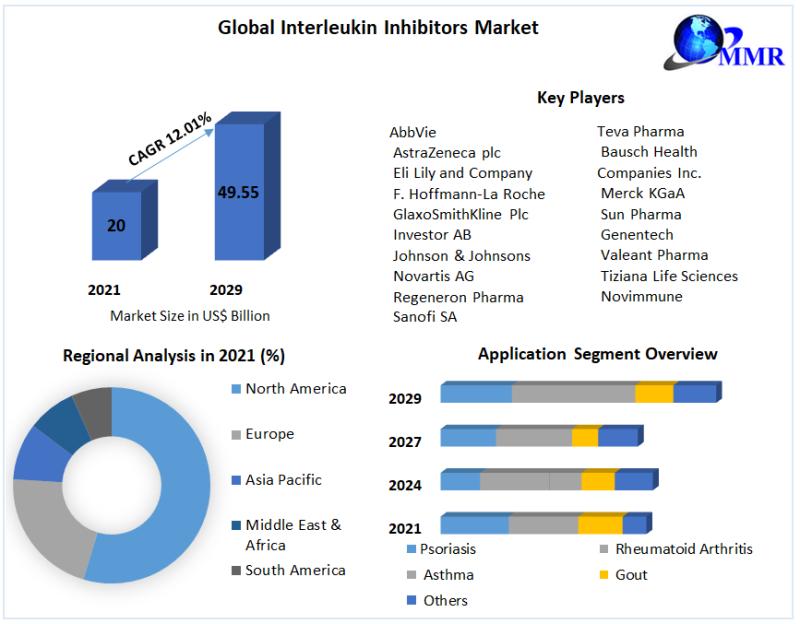 Global Interleukin Inhibitors Market

MMR

CAGR 12.01%

20

49.55

2021

2029

Market Size in US$ Billion

Key Players

AbbVie
AstraZeneca plc
Eli Lily and Company
F. Hoffmann-La Roche
GlaxoSmithKline Plc
Investor AB
Johnson & Johnsons
Novartis AG
Regeneron Pharma
Sanofi SA

Teva Pharma
Bausch Health Companies Inc.
Merck KGaA
Sun Pharma
Genentech
Valeant Pharma
Tiziana Life Sciences
Novimmune

Regional Analysis in 2021 (%)

North America
Europe
Asia Pacific
Middle East & Africa
South America

Application Segment Overview

2029
2027
2024
2021

Psoriasis
Rheumatoid Arthritis
Asthma
Gout
Others